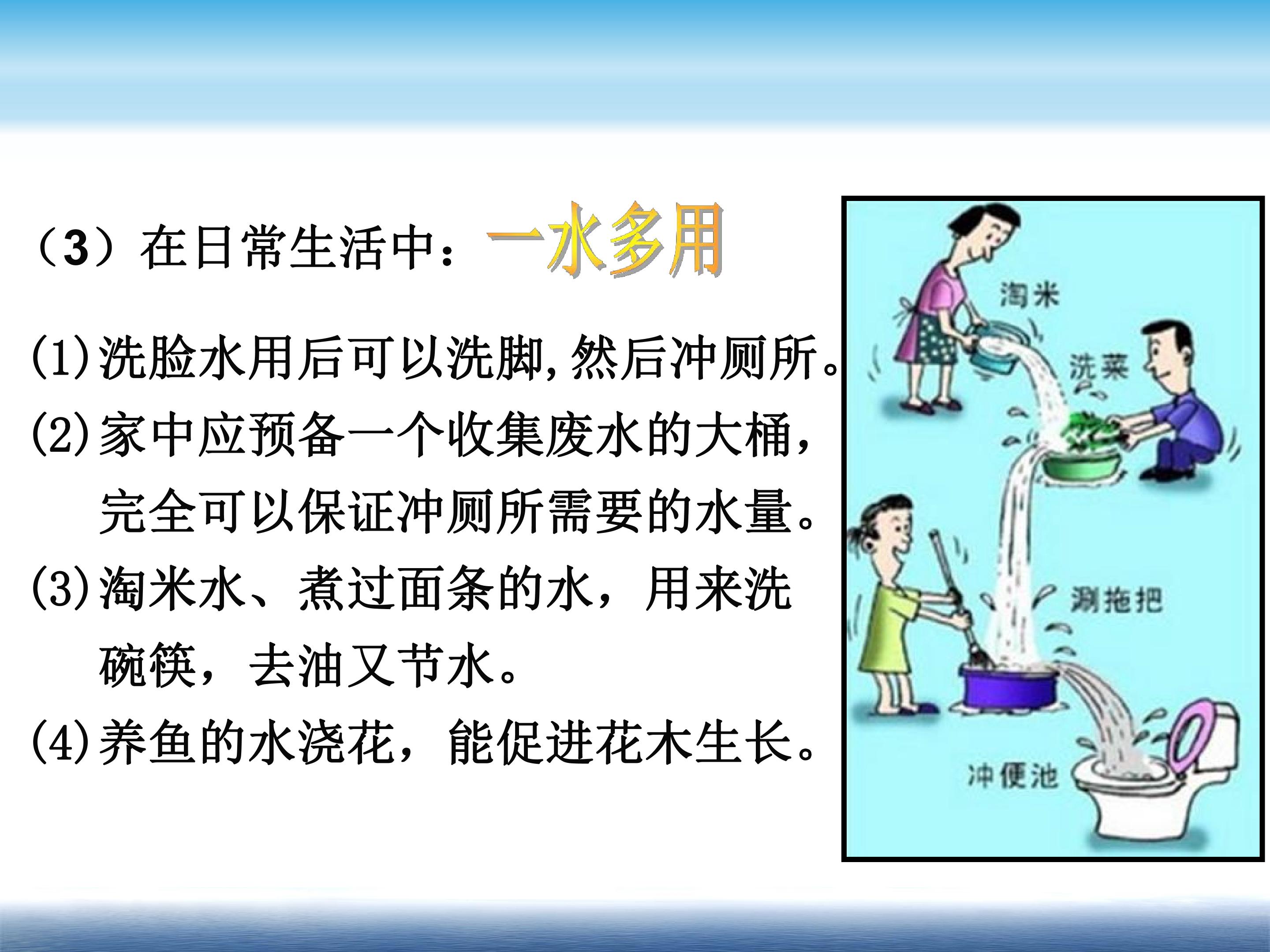 （3）在日常生活中：一水多用

(1)洗脸水用后可以洗脚,然后冲厕所。

(2)家中应预备一个收集废水的大桶，完全可以保证冲厕所需要的水量。

(3)淘米水、煮过面条的水，用来洗碗筷，去油又节水。

(4)养鱼的水浇花，能促进花木生长。

淘米

洗菜

涮拖把

冲便池